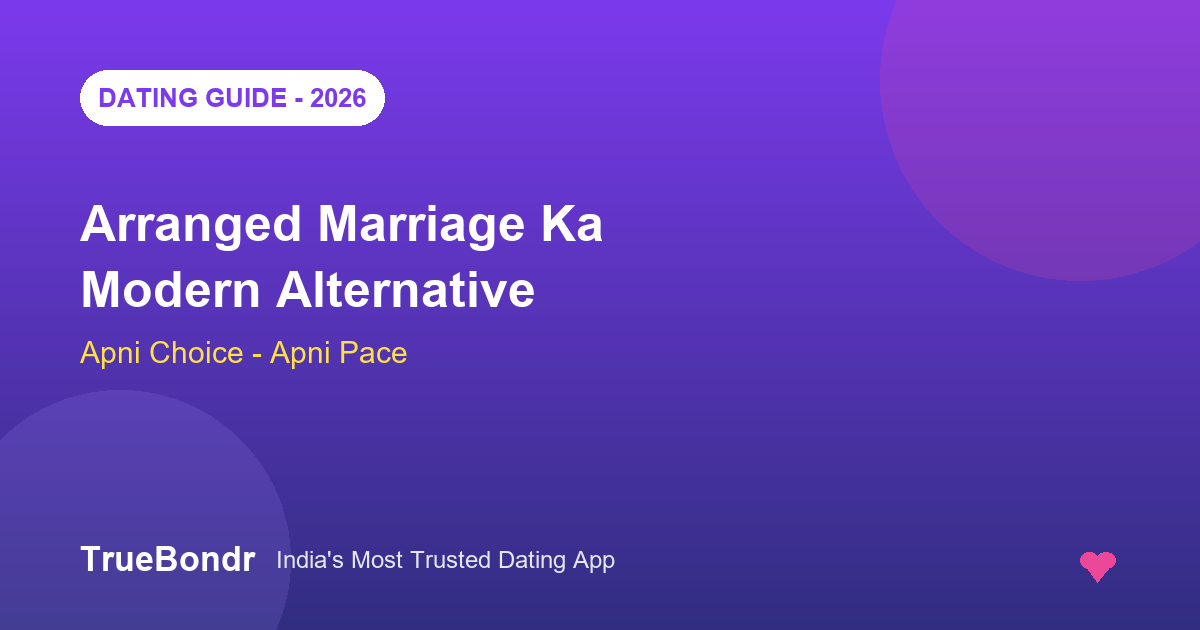 DATING GUIDE - 2026

Arranged Marriage Ka Modern Alternative

Apni Choice - Apni Pace

TrueBondr India's Most Trusted Dating App